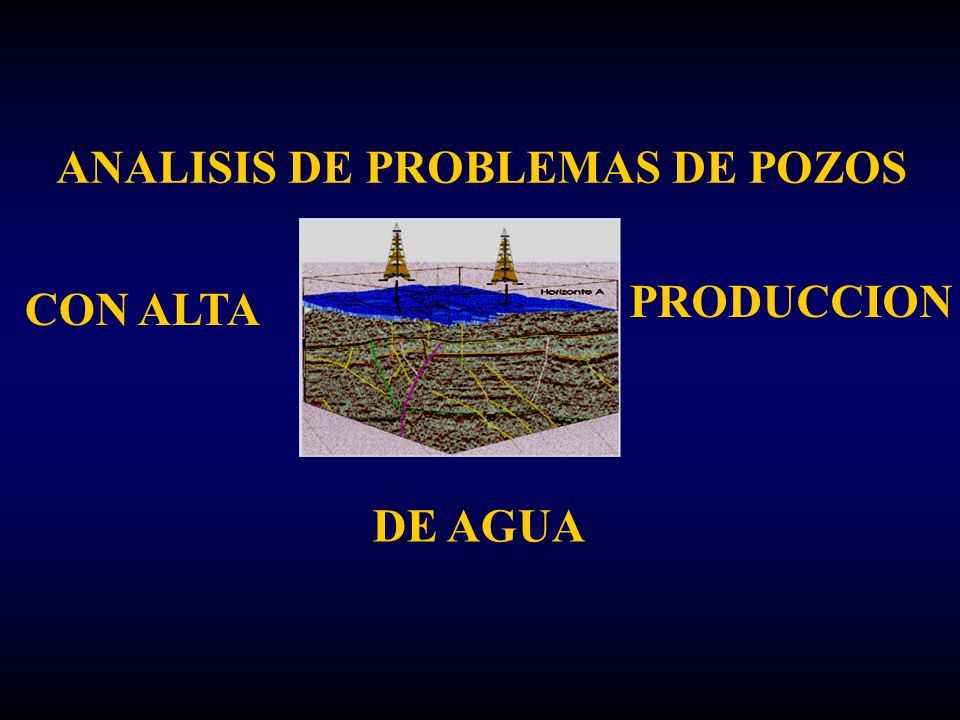 ANALISIS DE PROBLEMAS DE POZOS

CON ALTA

Horizonte A

PRODUCCION

DE AGUA